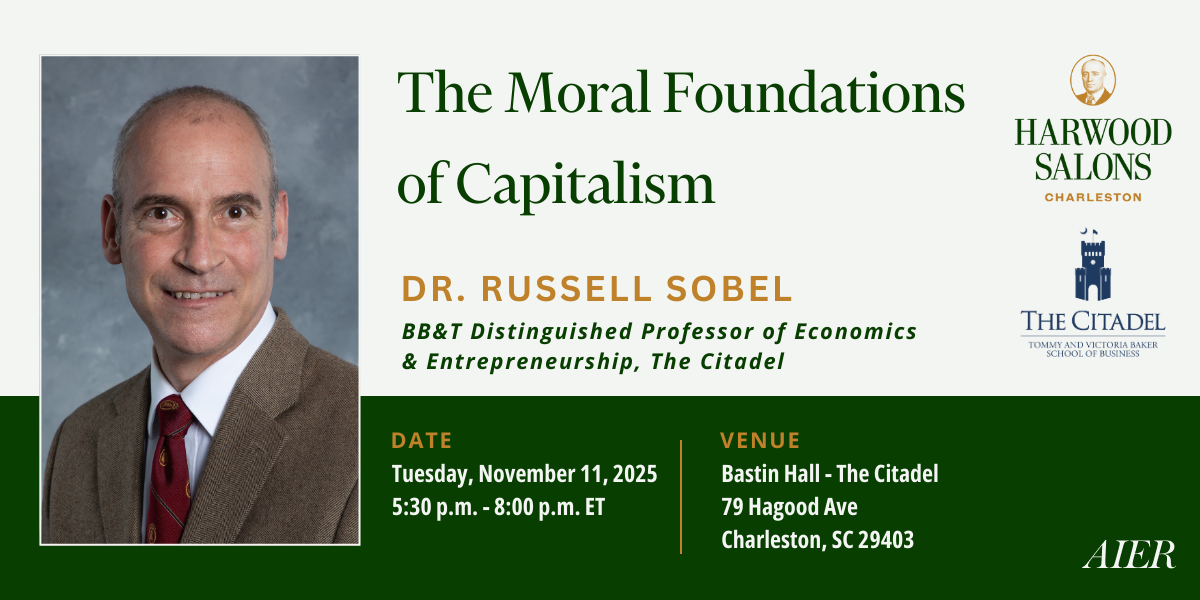 The Moral Foundations of Capitalism

DR. RUSSELL SOBEL

BB&T Distinguished Professor of Economics & Entrepreneurship, The Citadel

HARWOOD SALONS
CHARLESTON

THE CITADEL
TOMMY AND VICTORIA BAKER SCHOOL OF BUSINESS

DATE
Tuesday, November 11, 2025
5:30 p.m. - 8:00 p.m. ET

VENUE
Bastin Hall - The Citadel
79 Hagood Ave
Charleston, SC 29403

AIER